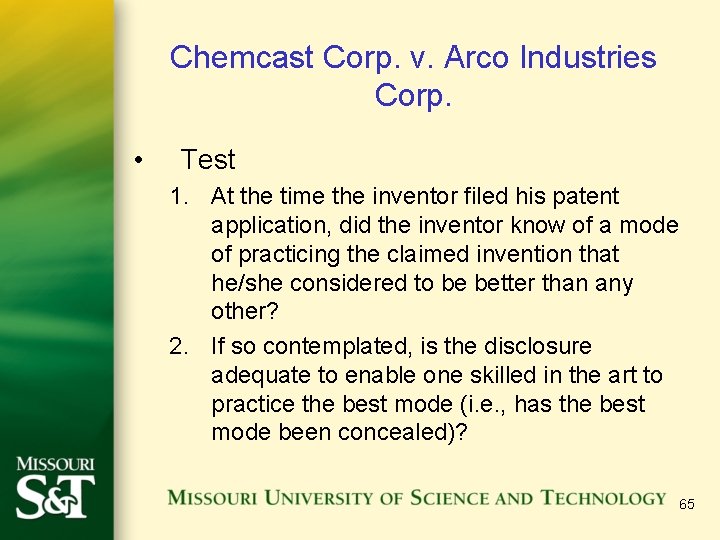 Chemcast Corp. v. Arco Industries Corp.

• Test

1. At the time the inventor filed his patent application, did the inventor know of a mode of practicing the claimed invention that he/she considered to be better than any other?

2. If so contemplated, is the disclosure adequate to enable one skilled in the art to practice the best mode (i.e., has the best mode been concealed)?

MISSOURI S&T

MISSOURI UNIVERSITY OF SCIENCE AND TECHNOLOGY

65